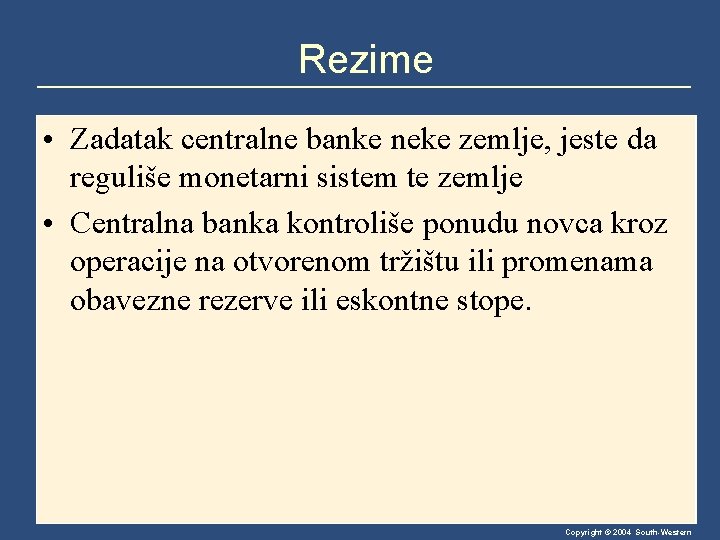 Rezime

• Zadatak centralne banke neke zemlje, jeste da reguliše monetarni sistem te zemlje

• Centralna banka kontroliše ponudu novca kroz operacije na otvorenom tržištu ili promenama obavezne rezerve ili eskontne stope.

Copyright © 2004 South-Western